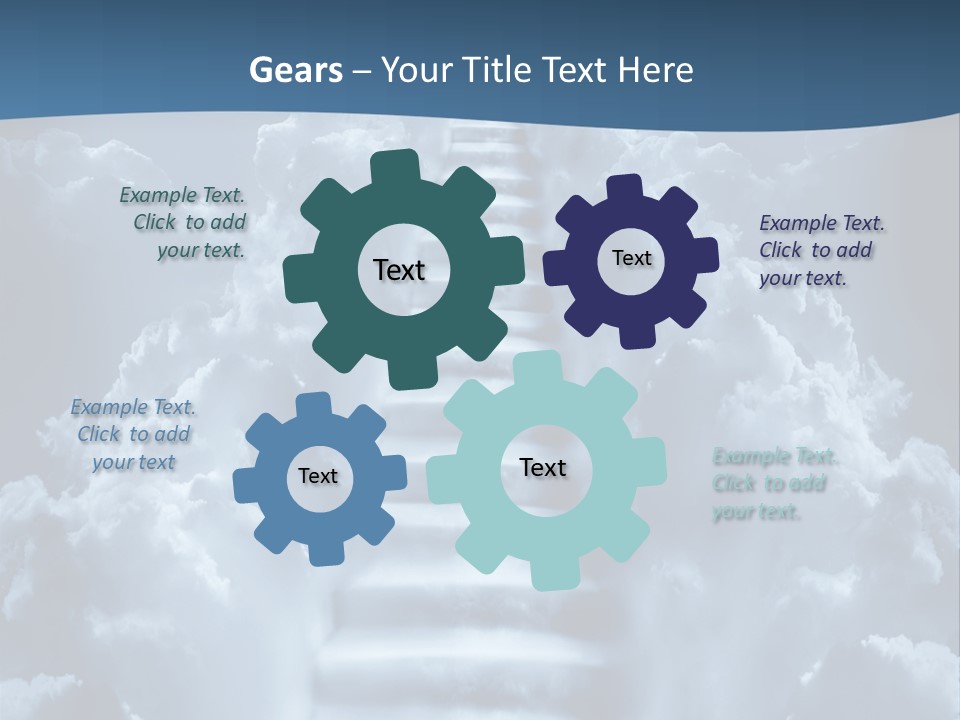 Gears – Your Title Text Here

Example Text. Click to add your text.

Text

Text

Example Text. Click to add your text.

Example Text. Click to add your text

Text

Text

Example Text. Click to add your text.